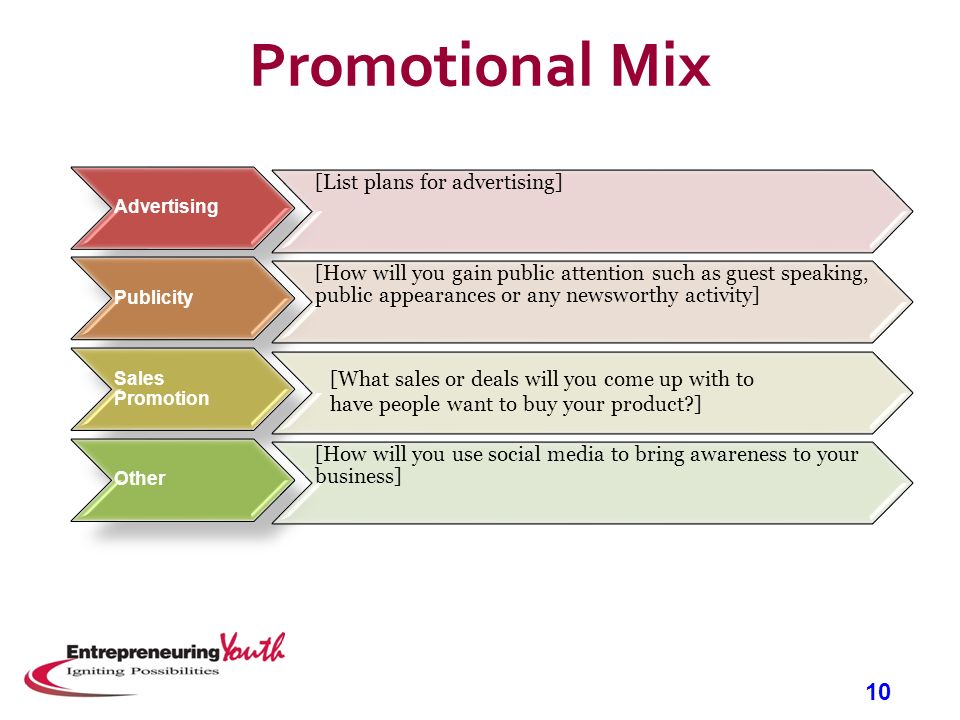 Promotional Mix

Advertising

[List plans for advertising]

Publicity

[How will you gain public attention such as guest speaking, public appearances or any newsworthy activity]

Sales Promotion

[What sales or deals will you come up with to have people want to buy your product?]

Other

[How will you use social media to bring awareness to your business]

Entrepreneuring Youth
Igniting Possibilities

10